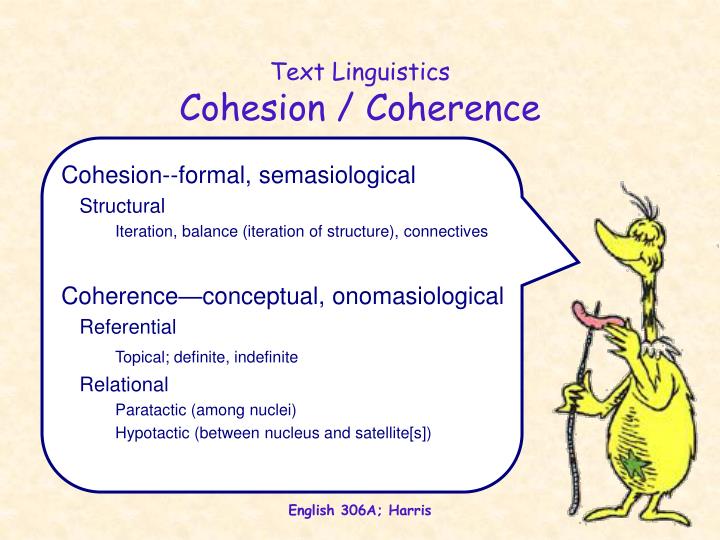 Text Linguistics
Cohesion / Coherence

Cohesion--formal, semasiological

Structural

Iteration, balance (iteration of structure), connectives

Coherence—conceptual, onomasiological

Referential

Topical; definite, indefinite

Relational

Paratactic (among nuclei)

Hypotactic (between nucleus and satellite[s])

English 306A; Harris